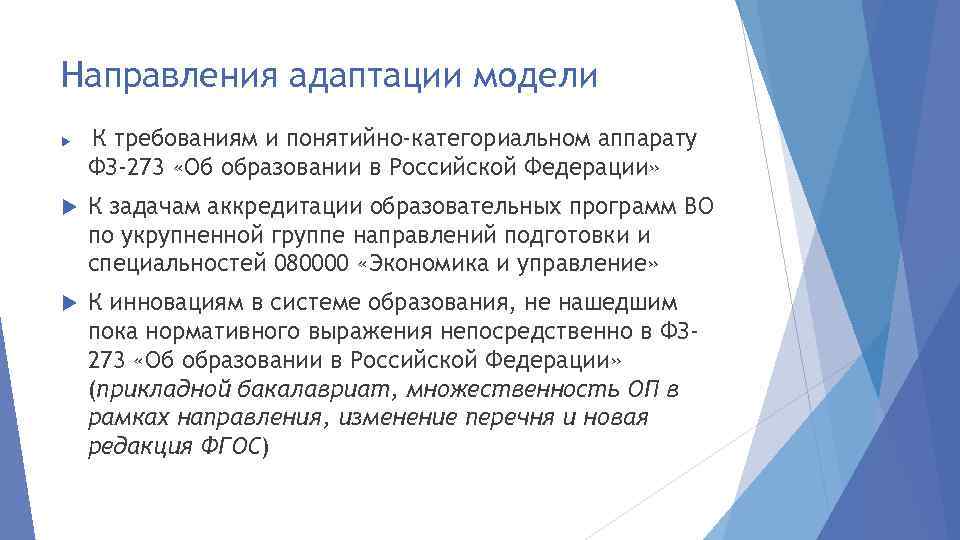 Направления адаптации модели

К требованиям и понятийно-категориальном аппарату ФЗ-273 «Об образовании в Российской Федерации»

К задачам аккредитации образовательных программ ВО по укрупненной группе направлений подготовки и специальностей 080000 «Экономика и управление»

К инновациям в системе образования, не нашедшим пока нормативного выражения непосредственно в ФЗ-273 «Об образовании в Российской Федерации» (прикладной бакалавриат, множественность ОП в рамках направления, изменение перечня и новая редакция ФГОС)